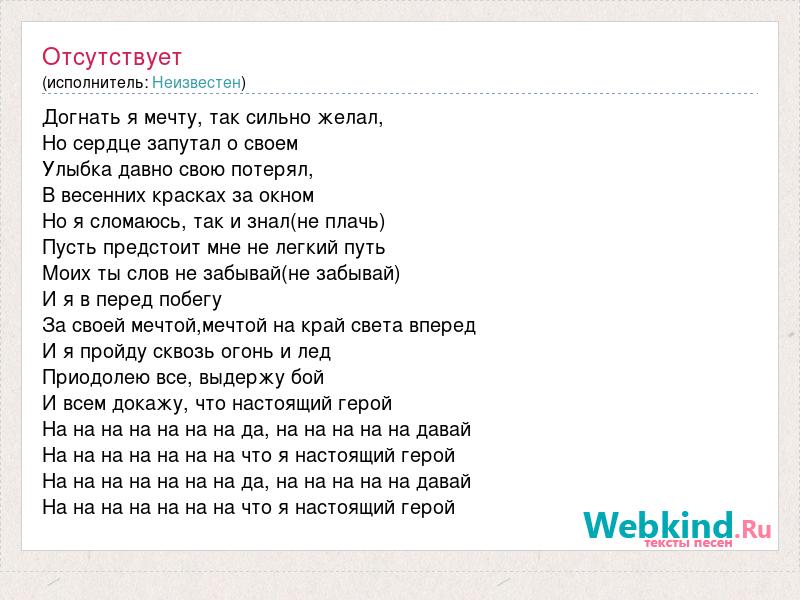 Отсутствует
(исполнитель: Неизвестен)

Догнать я мечту, так сильно желал,
Но сердце запутал о своем
Улыбка давно свою потерял,
В весенних красках за окном
Но я сломаюсь, так и знал(не плачь)
Пусть предстоит мне не легкий путь
Моих ты слов не забывай(не забывай)
И я в перед побегу
За своей мечтой,мечтой на край света вперед
И я пройду сквозь огонь и лед
Приодолею все, выдержу бой
И всем докажу, что настоящий герой
На на на на на на на да, на на на на на давай
На на на на на на на что я настоящий герой
На на на на на на на да, на на на на на давай
На на на на на на на что я настоящий герой

Webkind.Ru
тексты песен